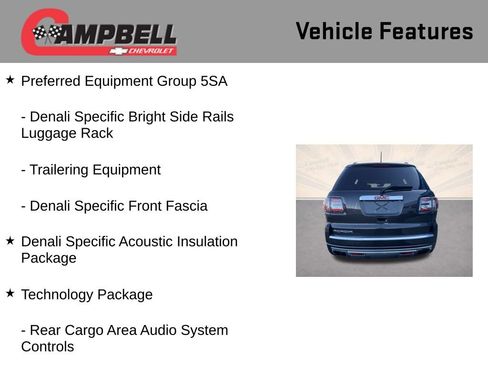 CAMPBELL
CHEVROLET

Vehicle Features

★ Preferred Equipment Group 5SA

- Denali Specific Bright Side Rails Luggage Rack

- Trailering Equipment

- Denali Specific Front Fascia

★ Denali Specific Acoustic Insulation Package

★ Technology Package

- Rear Cargo Area Audio System Controls